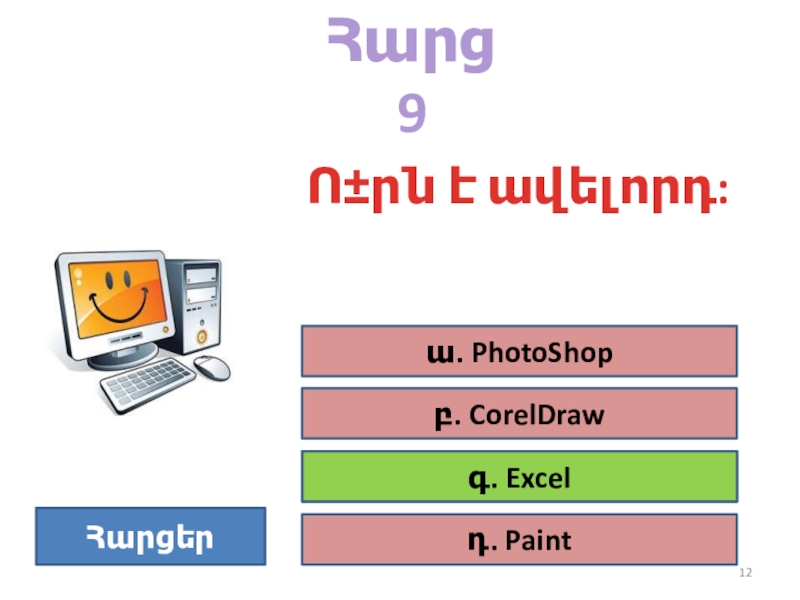 Հարց 9

Ո±րն է ավելորդ:

ա. PhotoShop

բ. CorelDraw

գ. Excel

դ. Paint

Հարցեր

12